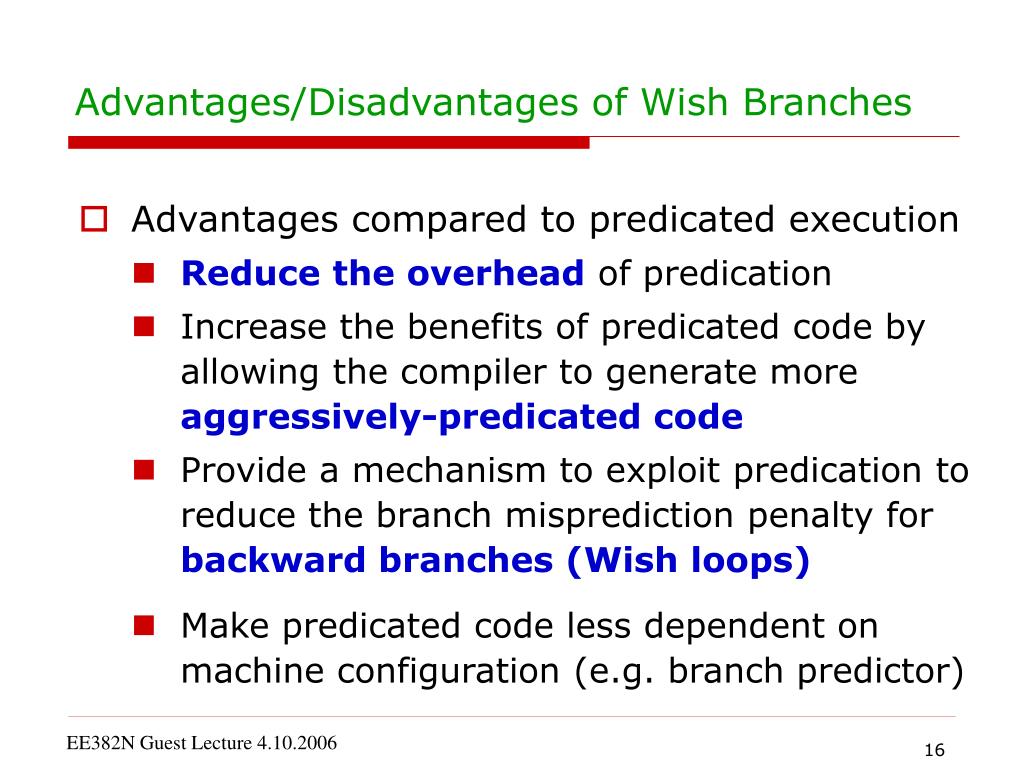 Advantages/Disadvantages of Wish Branches

Advantages compared to predicated execution

Reduce the overhead of predication

Increase the benefits of predicated code by allowing the compiler to generate more aggressively-predicated code

Provide a mechanism to exploit predication to reduce the branch misprediction penalty for backward branches (Wish loops)

Make predicated code less dependent on machine configuration (e.g. branch predictor)

EE382N Guest Lecture 4.10.2006

16